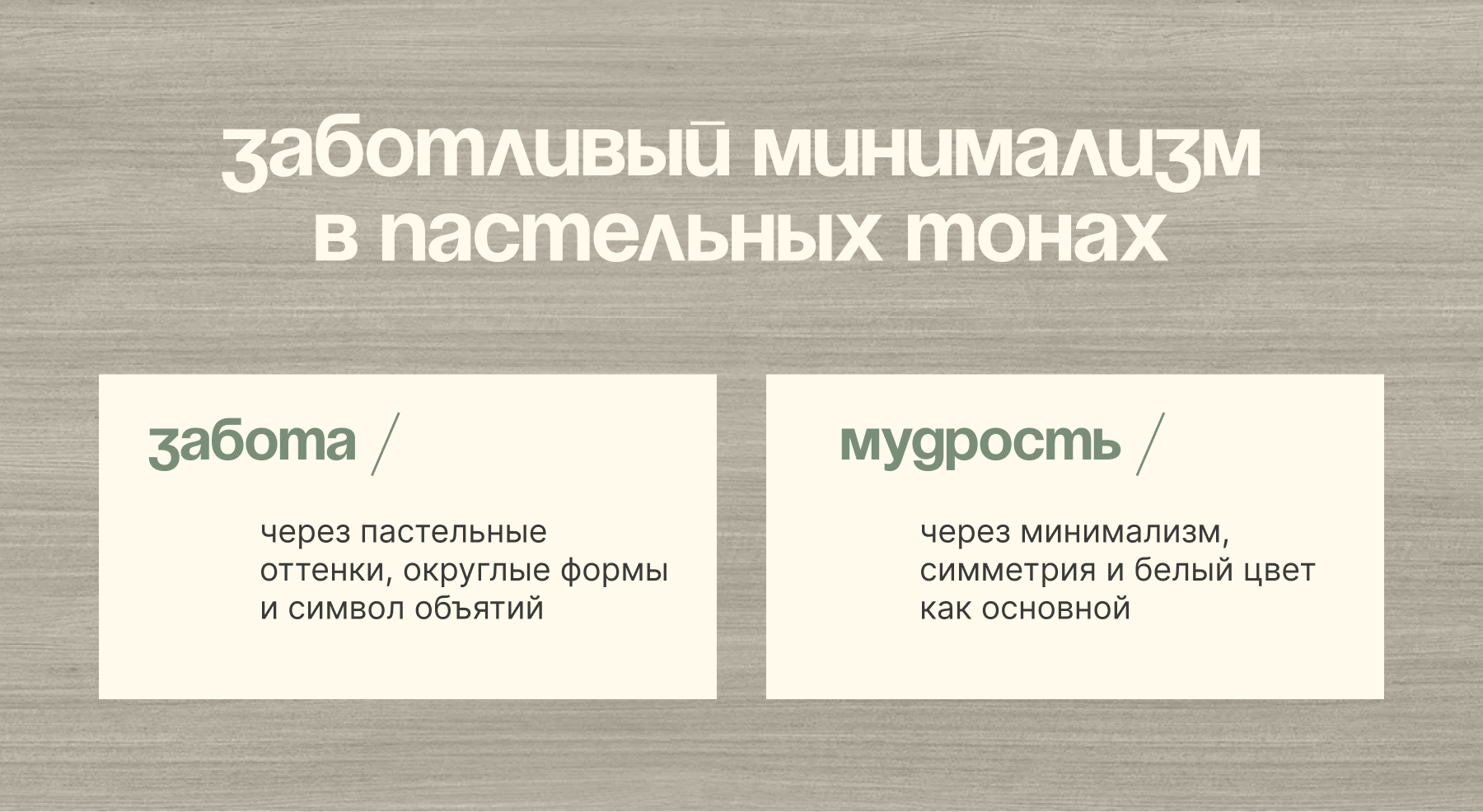 заботливый минимализм в пастельных тонах

забота /

через пастельные оттенки, округлые формы и символ объятий

мудрость /

через минимализм, симметрия и белый цвет как основной